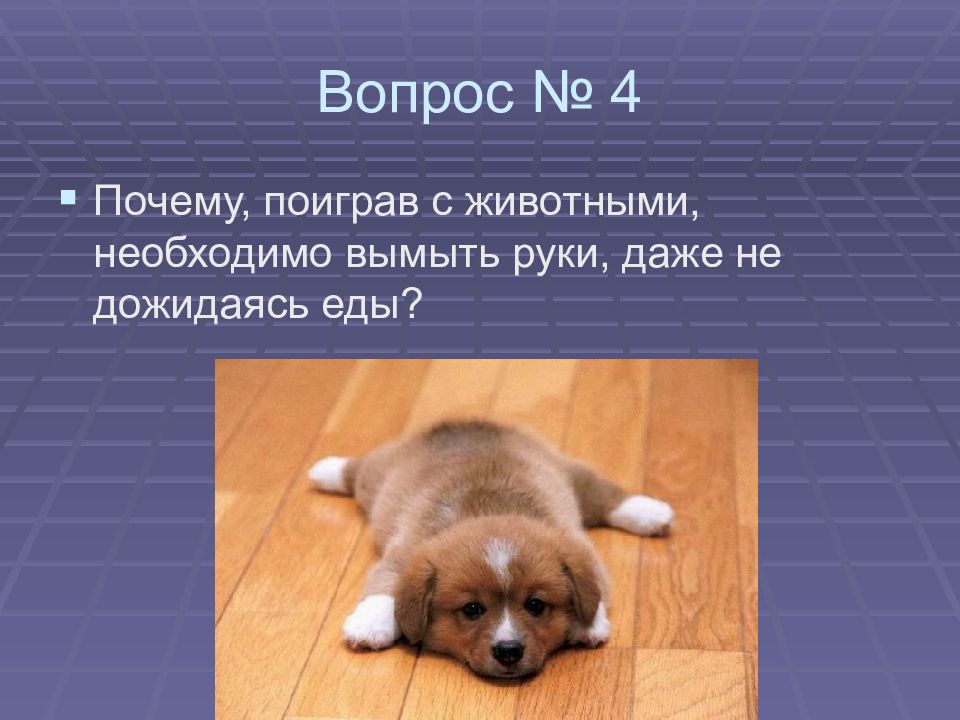 Вопрос № 4

Почему, поиграв с животными, необходимо вымыть руки, даже не дожидаясь еды?